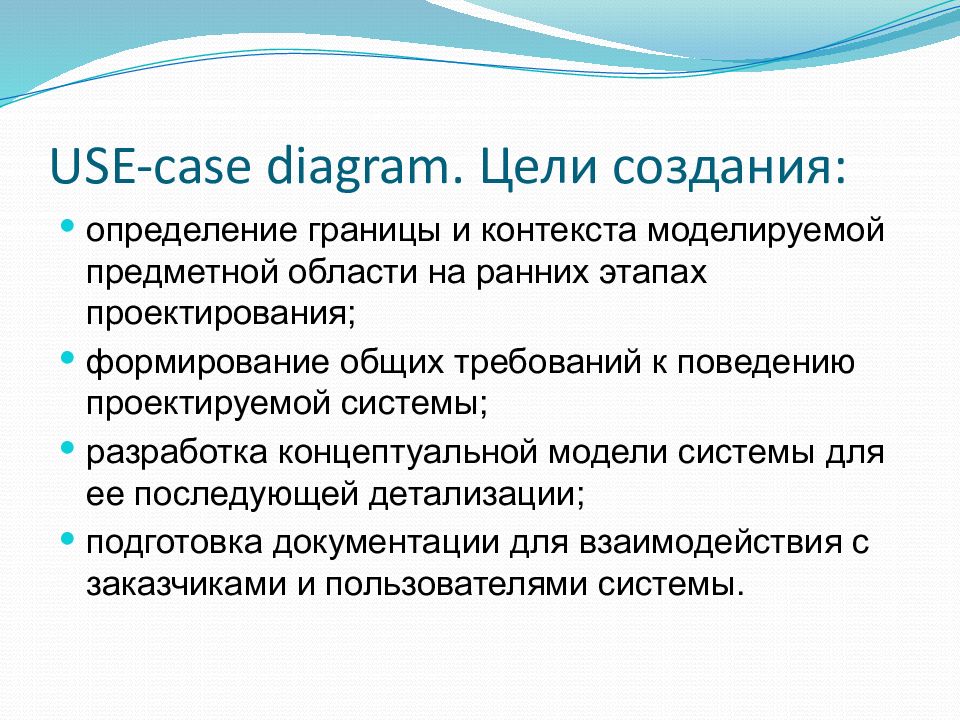 USE-case diagram. Цели создания:

• определение границы и контекста моделируемой предметной области на ранних этапах проектирования;
• формирование общих требований к поведению проектируемой системы;
• разработка концептуальной модели системы для ее последующей детализации;
• подготовка документации для взаимодействия с заказчиками и пользователями системы.